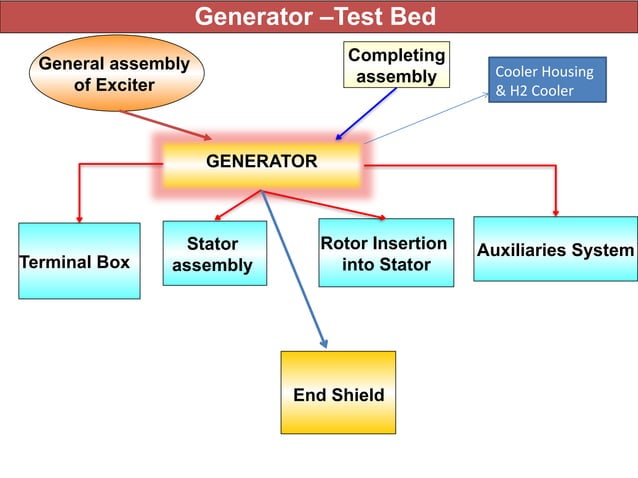 Generator –Test Bed

General assembly of Exciter

Completing assembly

Cooler Housing & H2 Cooler

GENERATOR

Terminal Box

Stator assembly

Rotor Insertion into Stator

Auxiliaries System

End Shield